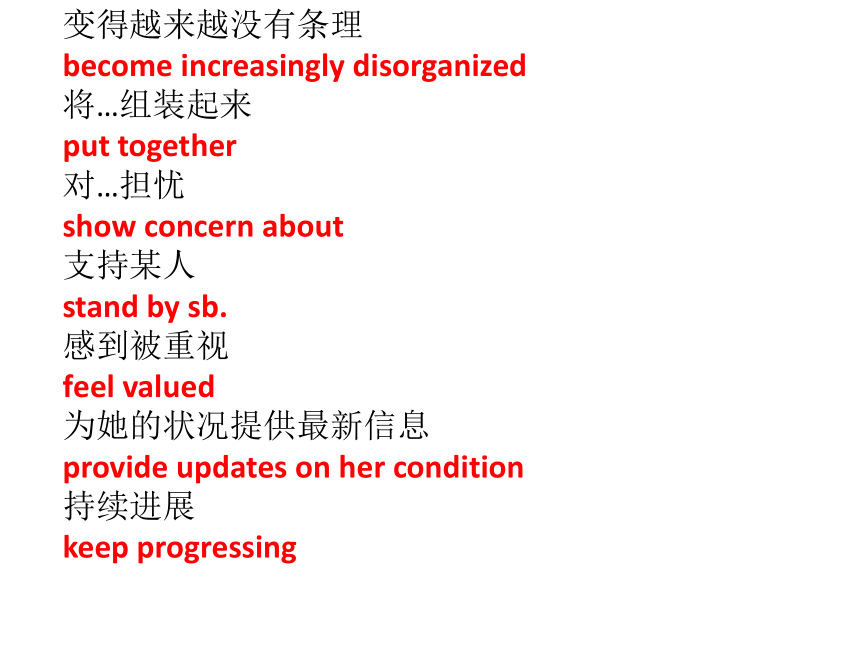 变得越来越没有条理
become increasingly disorganized
将…组装起来
put together
对…担忧
show concern about
支持某人
stand by sb.
感到被重视
feel valued
为她的状况提供最新信息
provide updates on her condition
持续进展
keep progressing